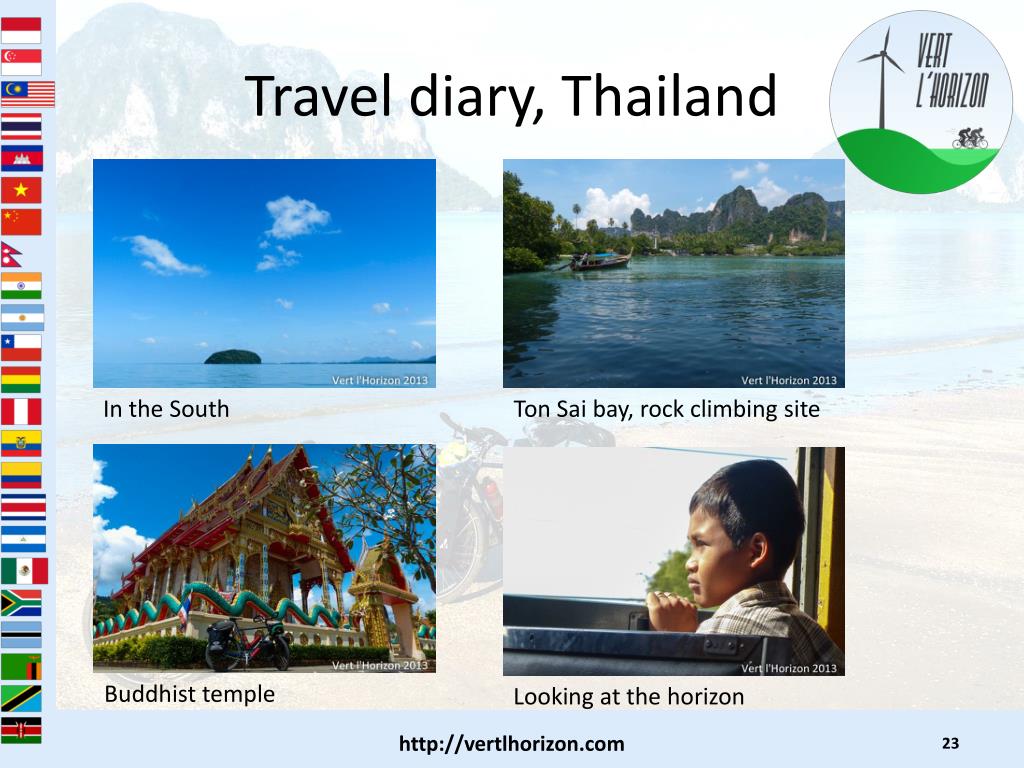 Travel diary, Thailand

VERT L'HORIZON

Vert l'Horizon 2013

In the South

Vert l'Horizon 2013

Ton Sai bay, rock climbing site

Vert l'Horizon 2013

Buddhist temple

Vert l'Horizon 2013

Looking at the horizon

http://vertlhorizon.com

23